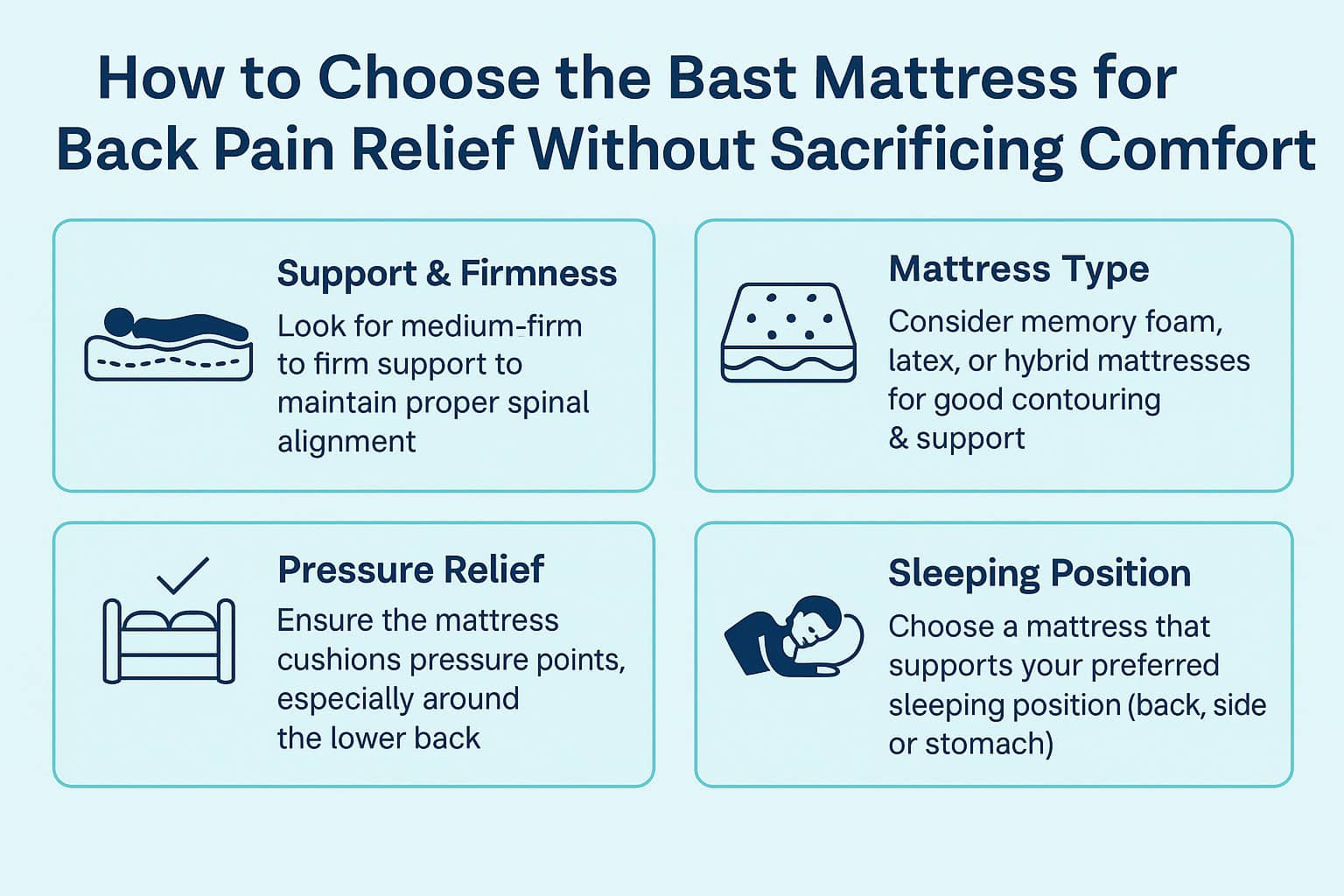 How to Choose the Bast Mattress for Back Pain Relief Without Sacrificing Comfort

Support & Firmness
Look for medium-firm to firm support to maintain proper spinal alignment

Mattress Type
Consider memory foam, latex, or hybrid mattresses for good contouring & support

Pressure Relief
Ensure the mattress cushions pressure points, especially around the lower back

Sleeping Position
Choose a mattress that supports your preferred sleeping position (back, side or stomach)